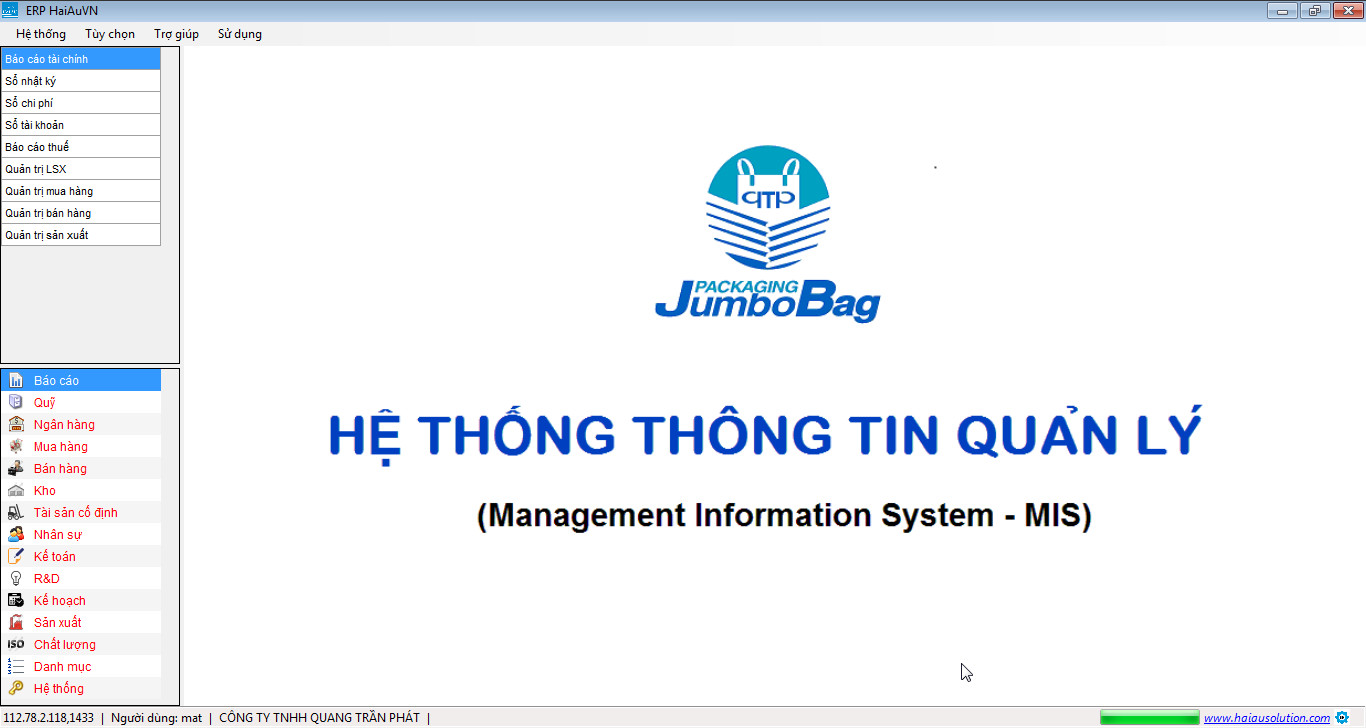 ERP HaiAuVN

Hệ thống Tùy chọn Trợ giúp Sử dụng

Báo cáo tài chính
Sổ nhật ký
Sổ chi phí
Sổ tài khoản
Báo cáo thuế
Quản trị LSX
Quản trị mua hàng
Quản trị bán hàng
Quản trị sản xuất

Báo cáo
Quỹ
Ngân hàng
Mua hàng
Bán hàng
Kho
Tài sản cố định
Nhân sự
Kế toán
R&D
Kế hoạch
Sản xuất
ISO Chất lượng
Danh mục
Hệ thống

QTP

PACKAGING
JumboBag

HỆ THỐNG THÔNG TIN QUẢN LÝ

(Management Information System - MIS)

112.78.2.118,1433 | Người dùng: mat | CÔNG TY TNHH QUANG TRẦN PHÁT |

www.haiausolution.com